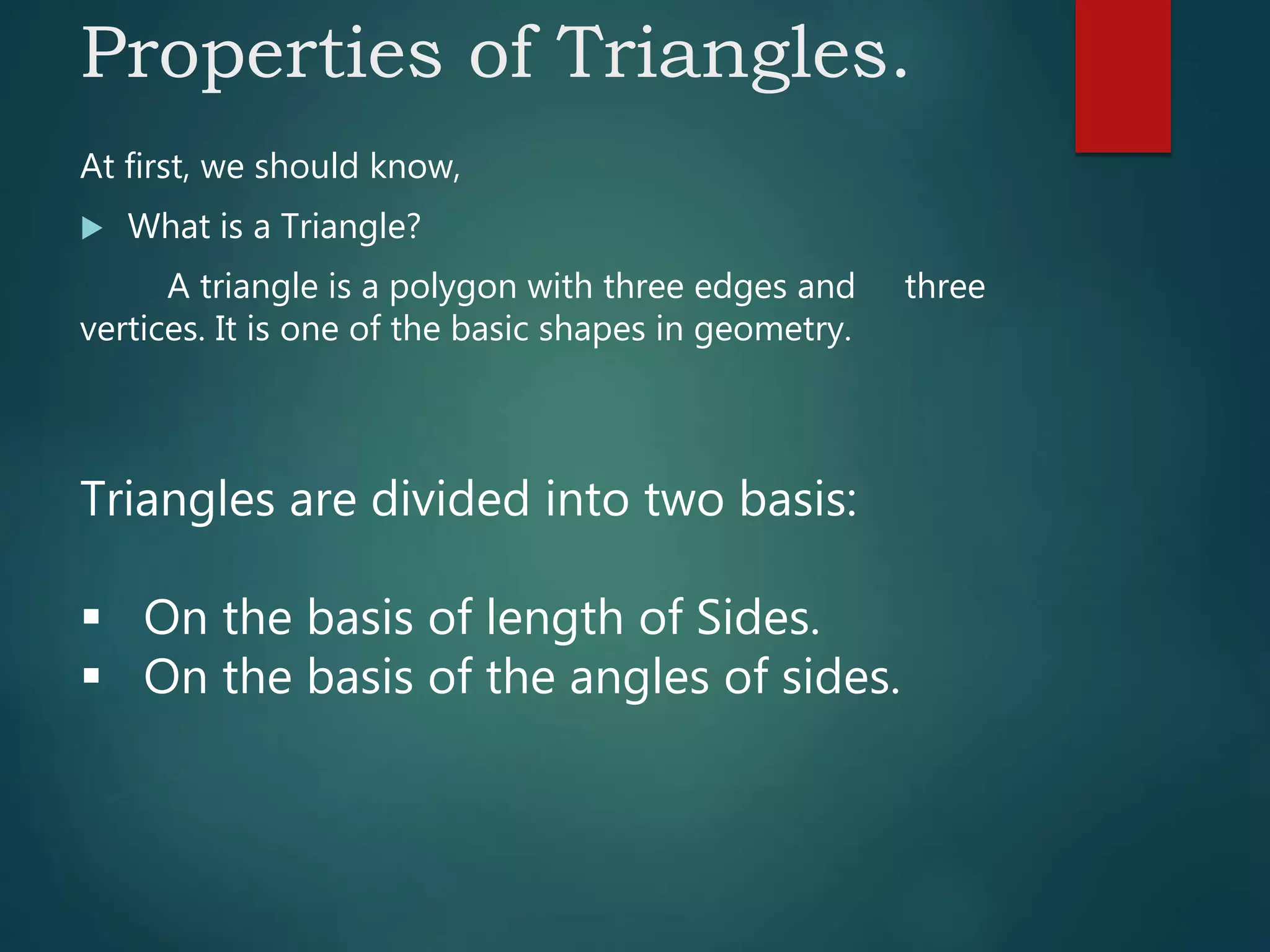 Properties of Triangles.

At first, we should know,

▶ What is a Triangle?

A triangle is a polygon with three edges and three vertices. It is one of the basic shapes in geometry.

Triangles are divided into two basis:

▪ On the basis of length of Sides.
▪ On the basis of the angles of sides.